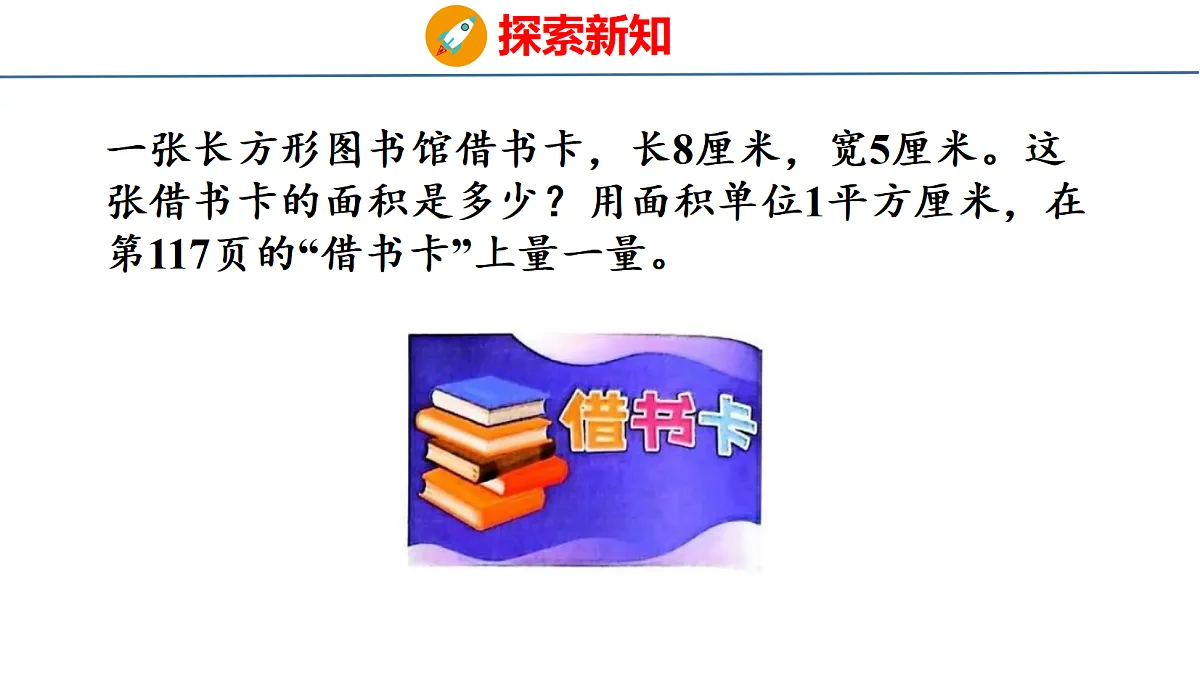 探索新知

一张长方形图书馆借书卡，长8厘米，宽5厘米。这张借书卡的面积是多少？用面积单位1平方厘米，在第117页的“借书卡”上量一量。

借书卡